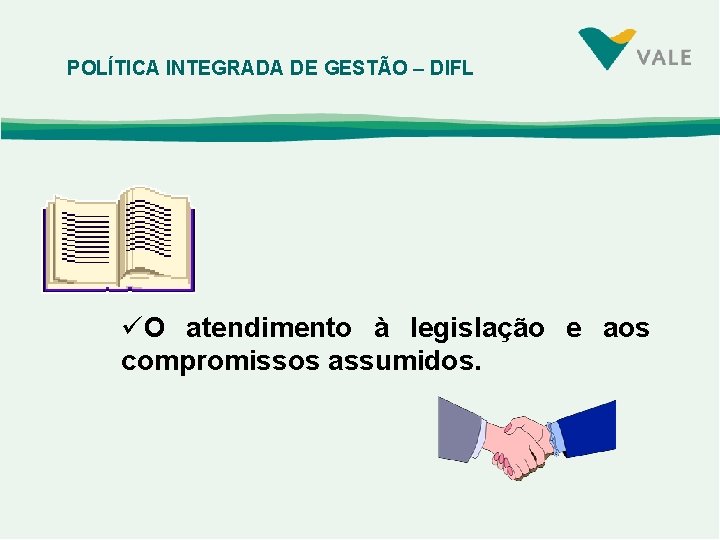 POLÍTICA INTEGRADA DE GESTÃO – DIFL

VALE

✓O atendimento à legislação e aos compromissos assumidos.